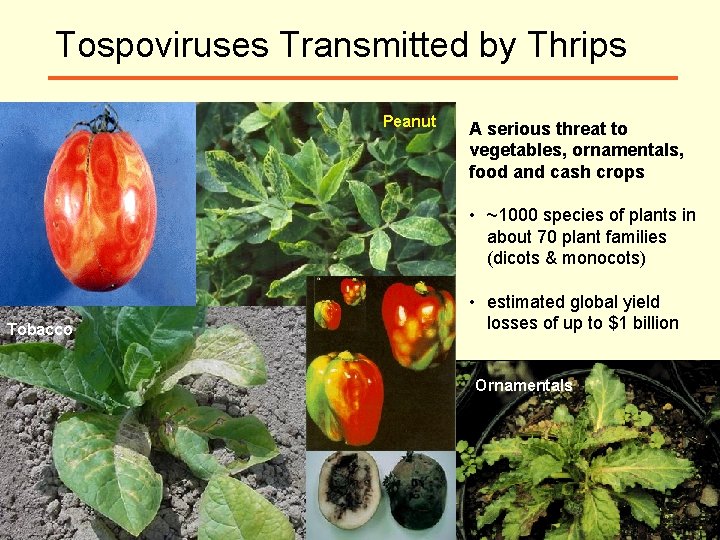 Tospoviruses Transmitted by Thrips

Peanut

A serious threat to vegetables, ornamentals, food and cash crops

• ~1000 species of plants in about 70 plant families (dicots & monocots)

• estimated global yield losses of up to $1 billion

Tobacco

Ornamentals